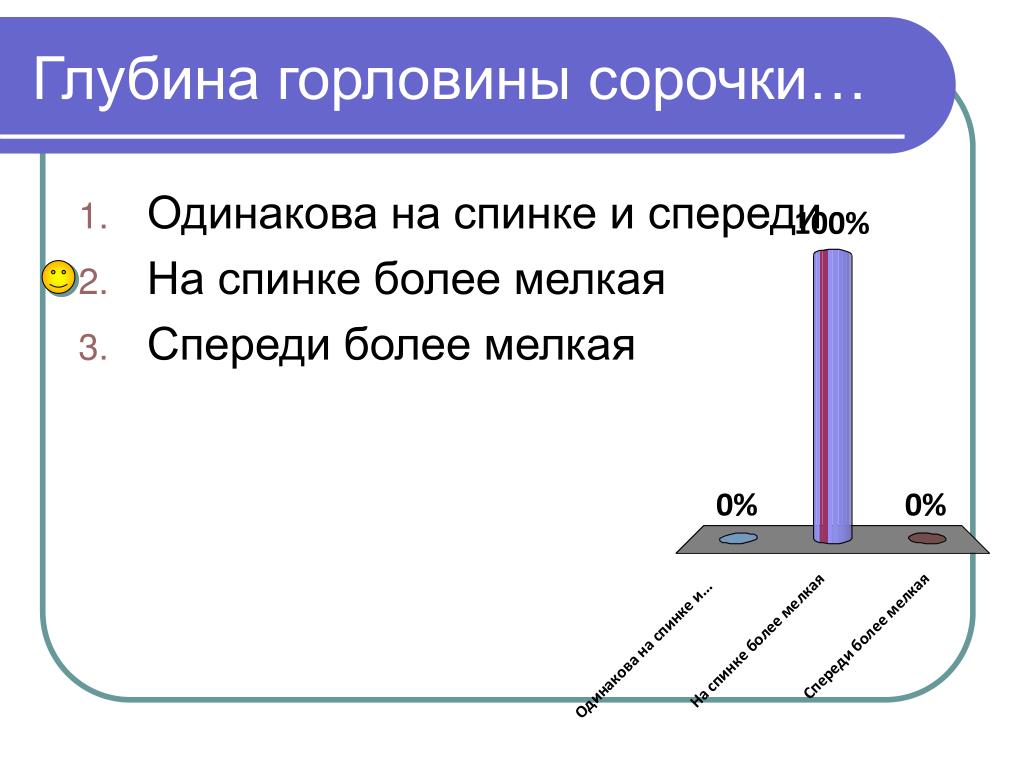 Глубина горловины сорочки…

1. Одинакова на спинке и спереди
2. На спинке более мелкая
3. Спереди более мелкая

100%

0%

0%

Одинакова на спинке и...

На спинке более мелкая

Спереди более мелкая